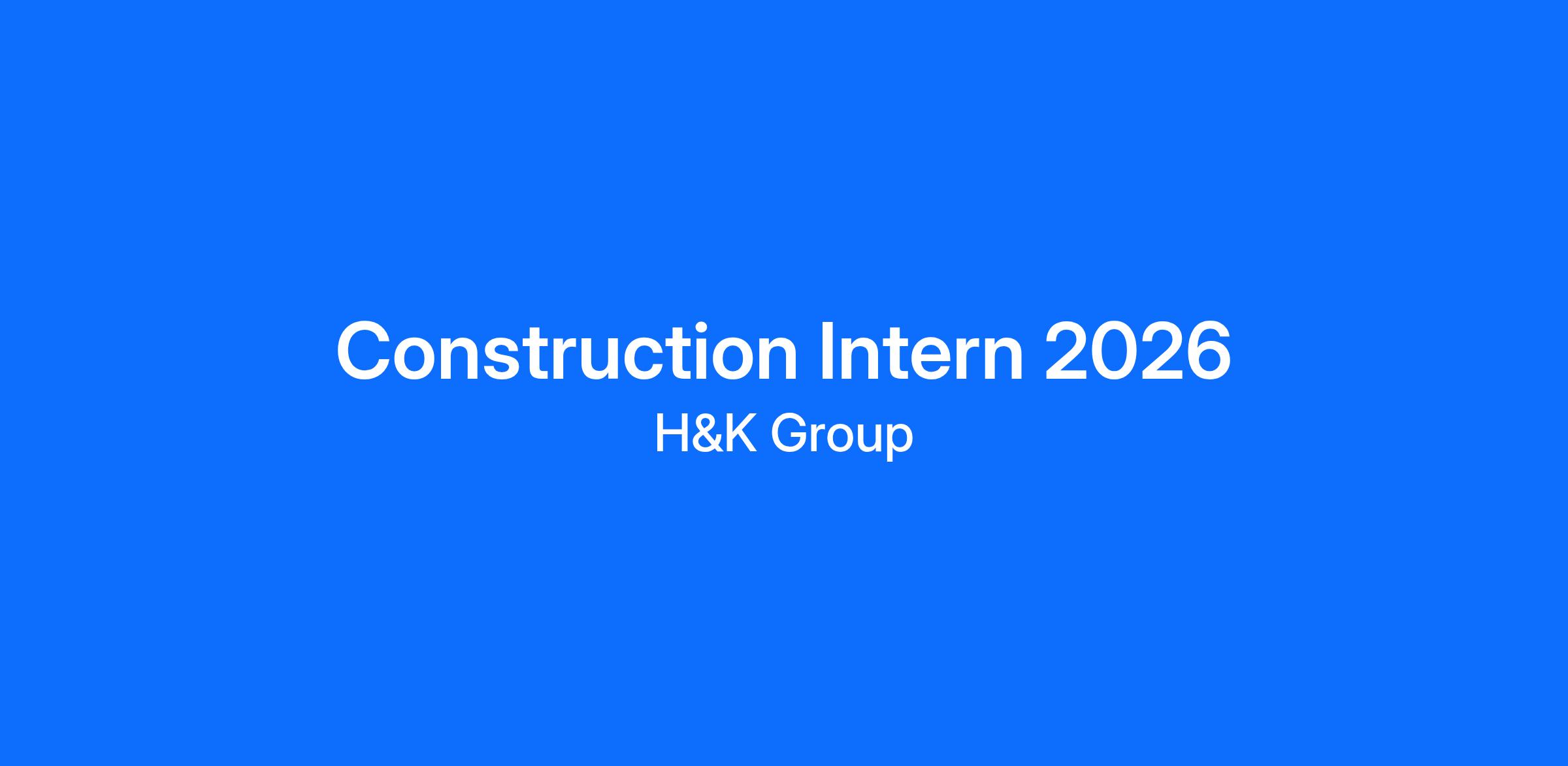 Construction Intern 2026

H&K Group